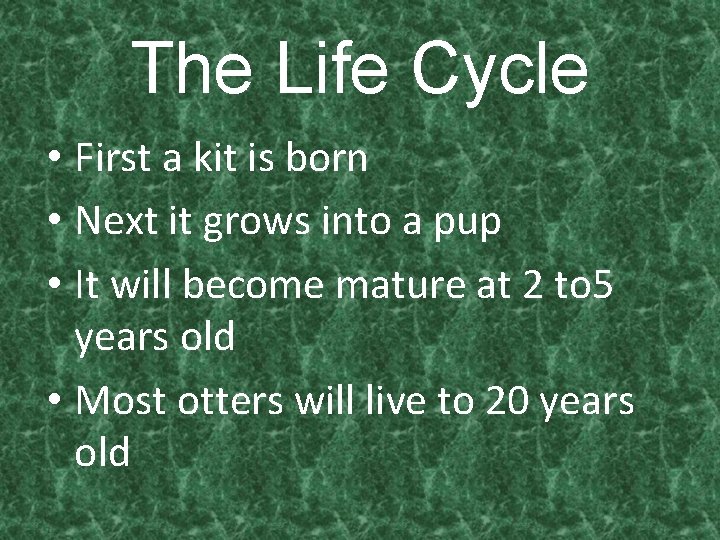 The Life Cycle

• First a kit is born
• Next it grows into a pup
• It will become mature at 2 to5 years old
• Most otters will live to 20 years old